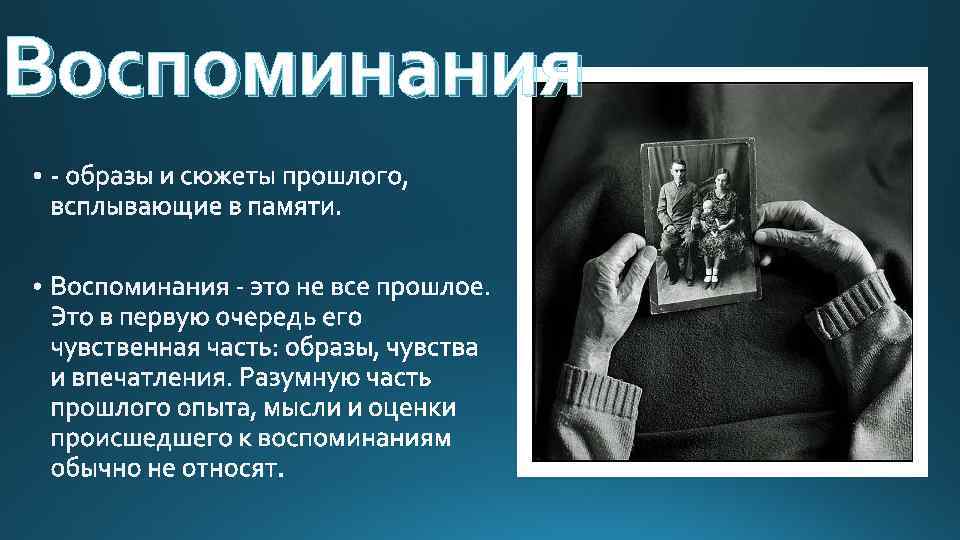 Воспоминания

• - образы и сюжеты прошлого, всплывающие в памяти.

• Воспоминания - это не все прошлое. Это в первую очередь его чувственная часть: образы, чувства и впечатления. Разумную часть прошлого опыта, мысли и оценки происшедшего к воспоминаниям обычно не относят.